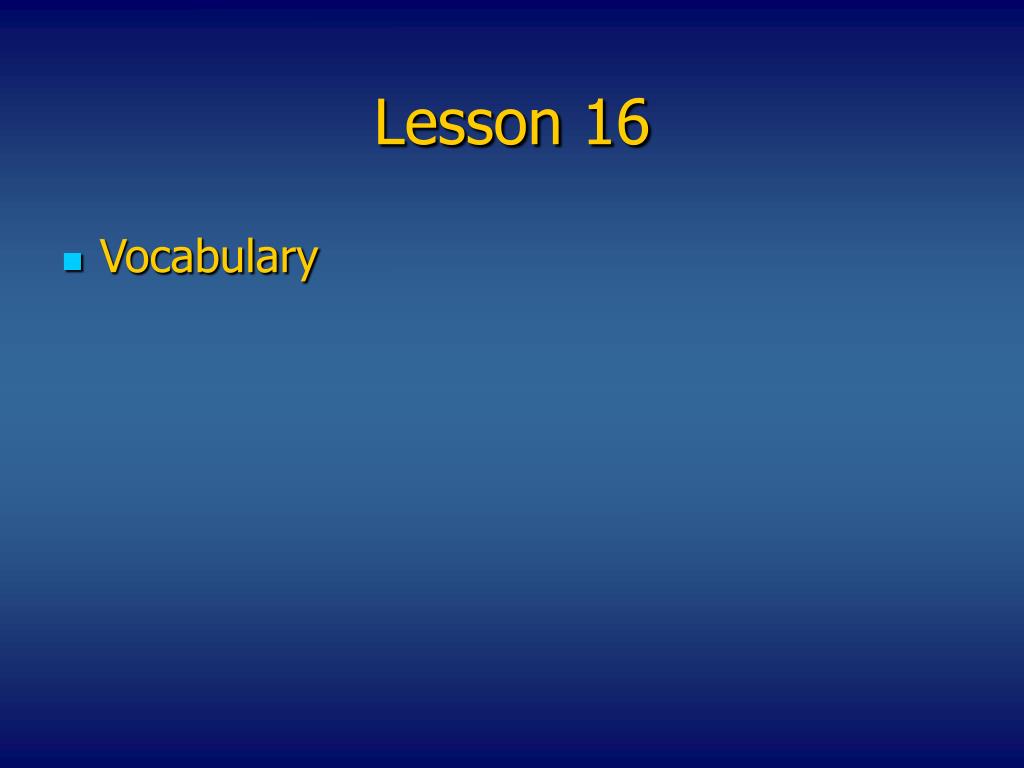 Lesson 16

Vocabulary